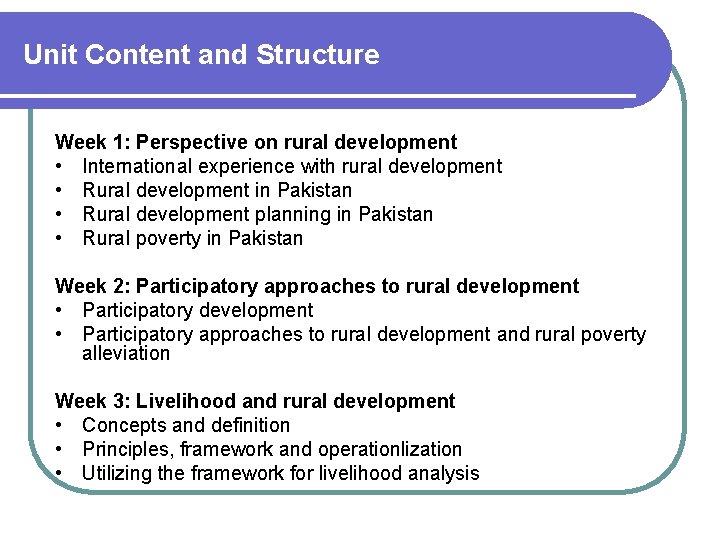 Unit Content and Structure

Week 1: Perspective on rural development
• International experience with rural development
• Rural development in Pakistan
• Rural development planning in Pakistan
• Rural poverty in Pakistan

Week 2: Participatory approaches to rural development
• Participatory development
• Participatory approaches to rural development and rural poverty alleviation

Week 3: Livelihood and rural development
• Concepts and definition
• Principles, framework and operationlization
• Utilizing the framework for livelihood analysis